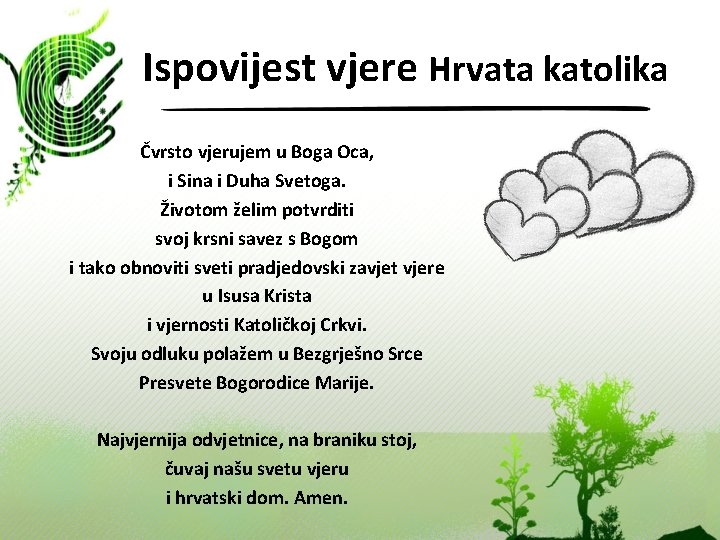 Ispovijest vjere Hrvata katolika

Čvrsto vjerujem u Boga Oca,
i Sina i Duha Svetoga.
Životom želim potvrditi
svoj krsni savez s Bogom
i tako obnoviti sveti pradjedovski zavjet vjere
u Isusa Krista
i vjernosti Katoličkoj Crkvi.
Svoju odluku polažem u Bezgrješno Srce
Presvete Bogorodice Marije.

Najvjernija odvjetnice, na braniku stoj,
čuvaj našu svetu vjeru
i hrvatski dom. Amen.